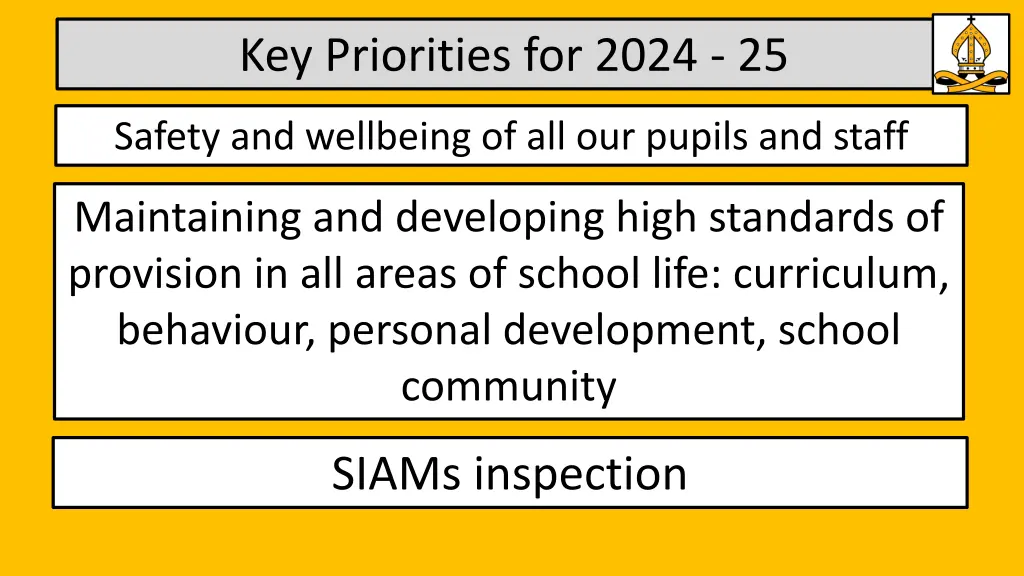 Key Priorities for 2024 - 25

Safety and wellbeing of all our pupils and staff

Maintaining and developing high standards of provision in all areas of school life: curriculum, behaviour, personal development, school community

SIAMs inspection